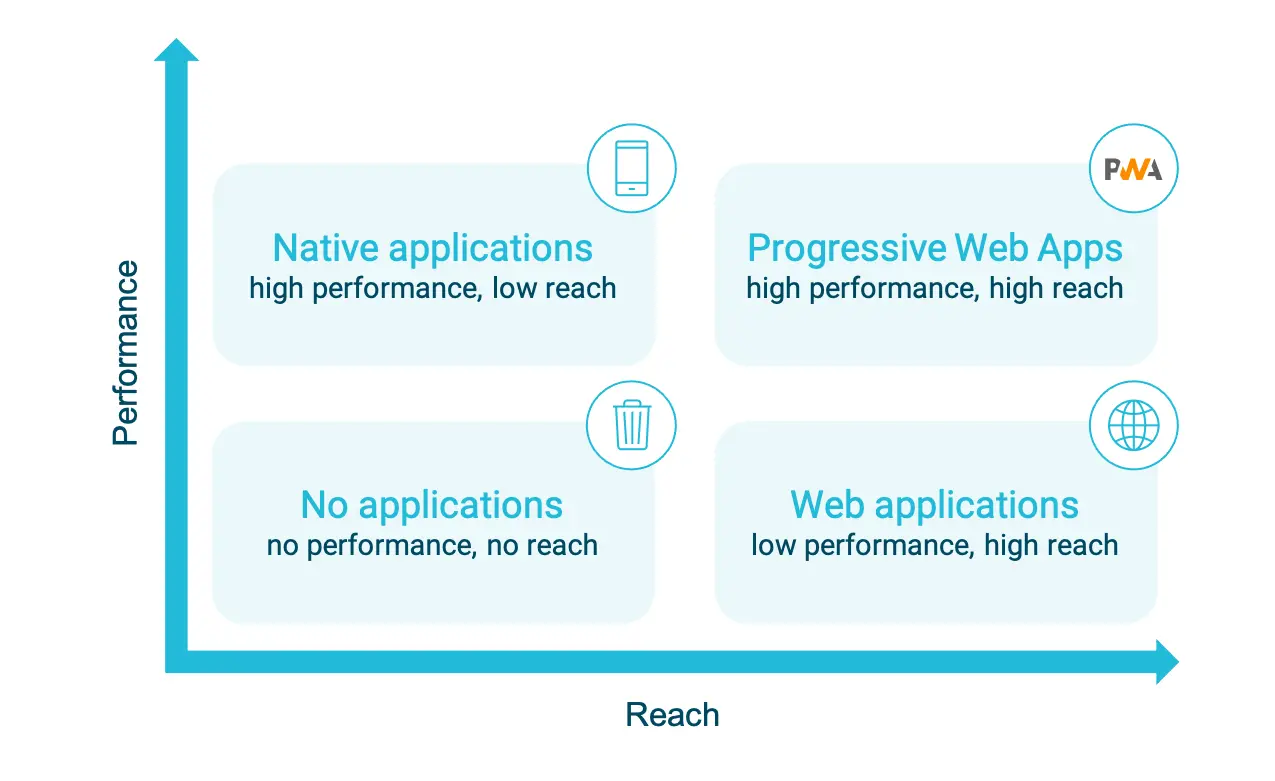 Performance

Native applications
high performance, low reach

PWA

Progressive Web Apps
high performance, high reach

No applications
no performance, no reach

Web applications
low performance, high reach

Reach